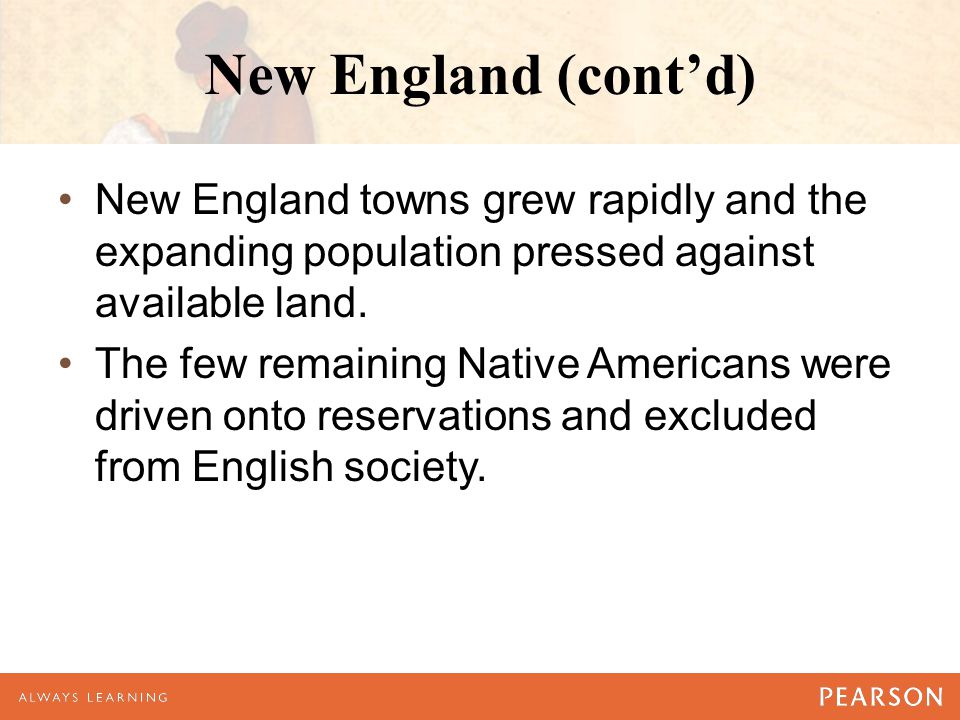 New England (cont’d)

• New England towns grew rapidly and the expanding population pressed against available land.

• The few remaining Native Americans were driven onto reservations and excluded from English society.

ALWAYS LEARNING

PEARSON